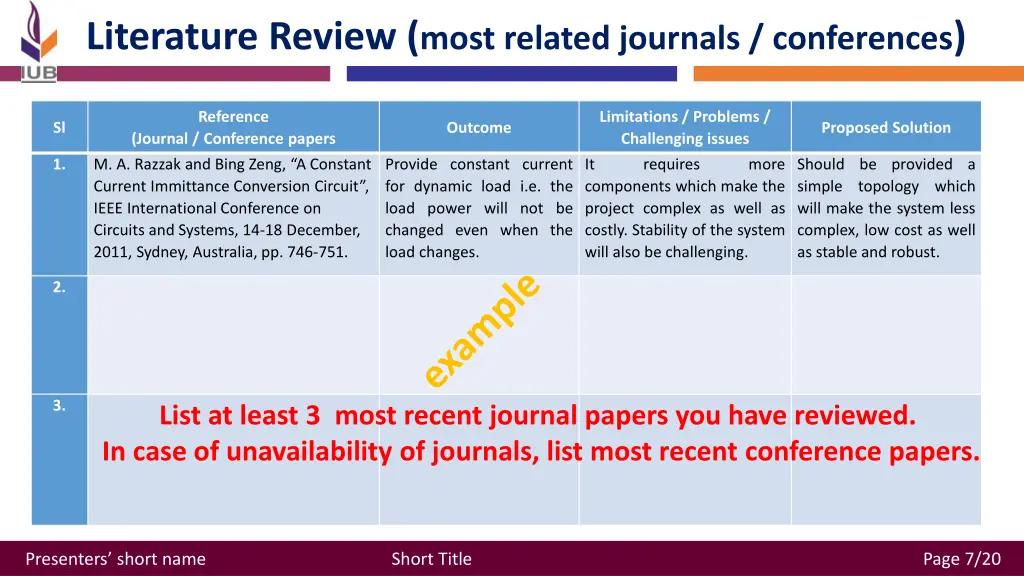 IUB

Literature Review (most related journals / conferences)

| Sl | Reference (Journal / Conference papers | Outcome | Limitations / Problems / Challenging issues | Proposed Solution |
|---|---|---|---|---|
| 1. | M. A. Razzak and Bing Zeng, “A Constant Current Immittance Conversion Circuit”, IEEE International Conference on Circuits and Systems, 14-18 December, 2011, Sydney, Australia, pp. 746-751. | Provide constant current for dynamic load i.e. the load power will not be changed even when the load changes. | It requires more components which make the project complex as well as costly. Stability of the system will also be challenging. | Should be provided a simple topology which will make the system less complex, low cost as well as stable and robust. |
| 2. | | | | |
| 3. | | | | |

example

List at least 3 most recent journal papers you have reviewed.
In case of unavailability of journals, list most recent conference papers.

Presenters’ short name

Short Title

Page 7/20